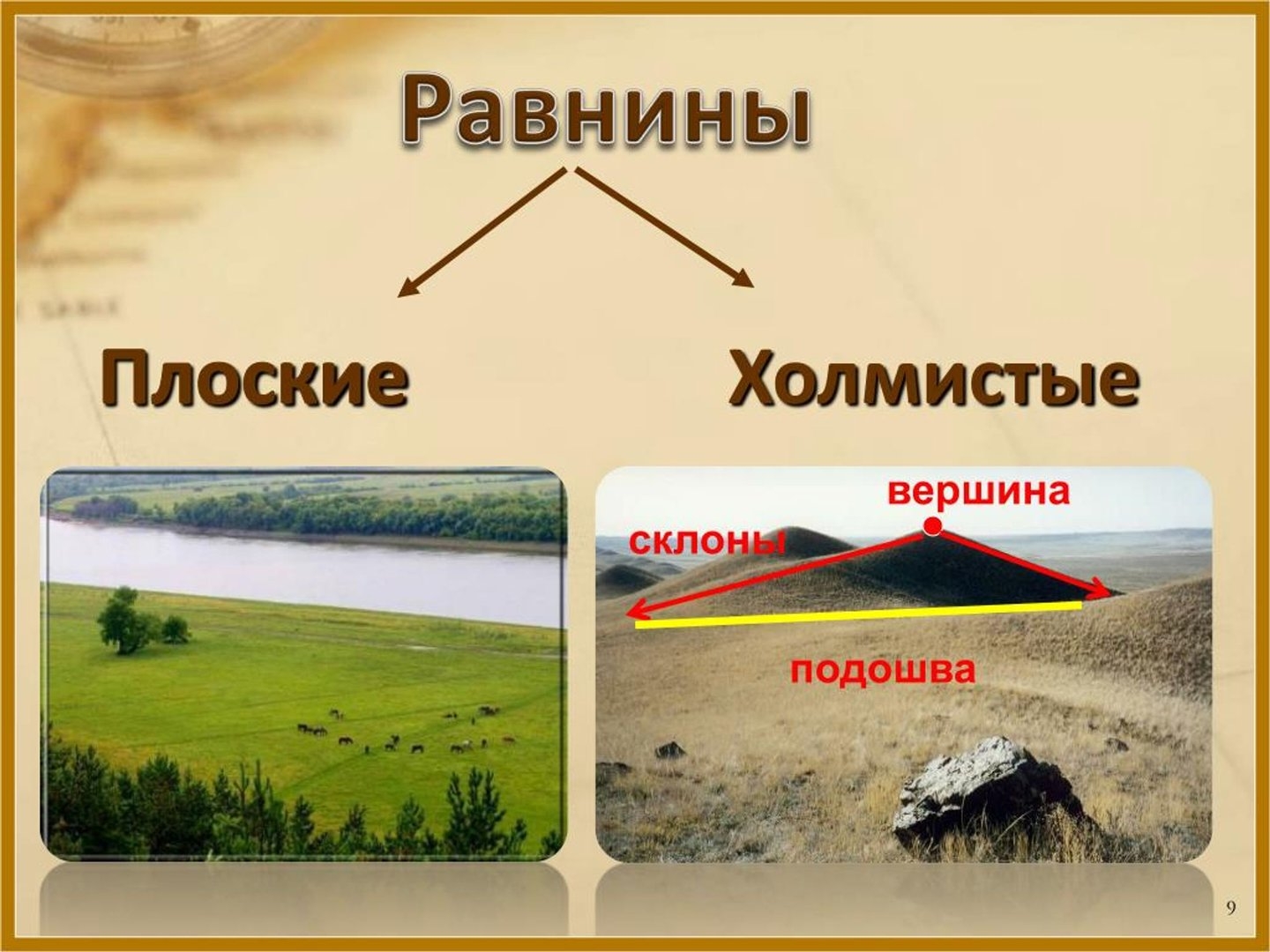 Равнины

Плоские

Холмистые

вершина

склоны

подошва

9